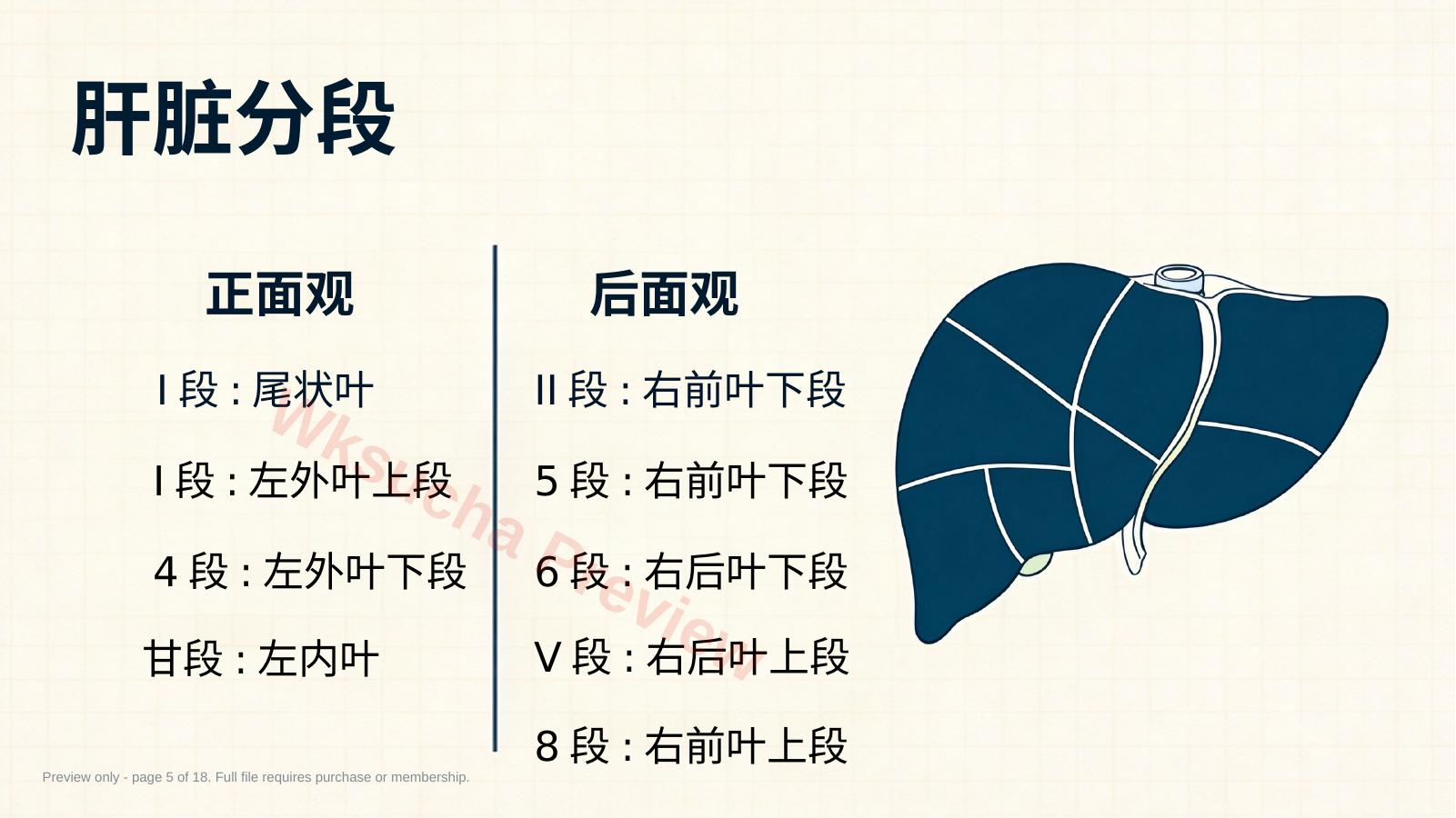 肝脏分段

正面观

I 段 : 尾状叶

I 段 : 左外叶上段

4 段 : 左外叶下段

甘段 : 左内叶

后面观

II 段 : 右前叶下段

5 段 : 右前叶下段

6 段 : 右后叶下段

V 段 : 右后叶上段

8 段 : 右前叶上段

Wksucha Preview

Preview only - page 5 of 18. Full file requires purchase or membership.